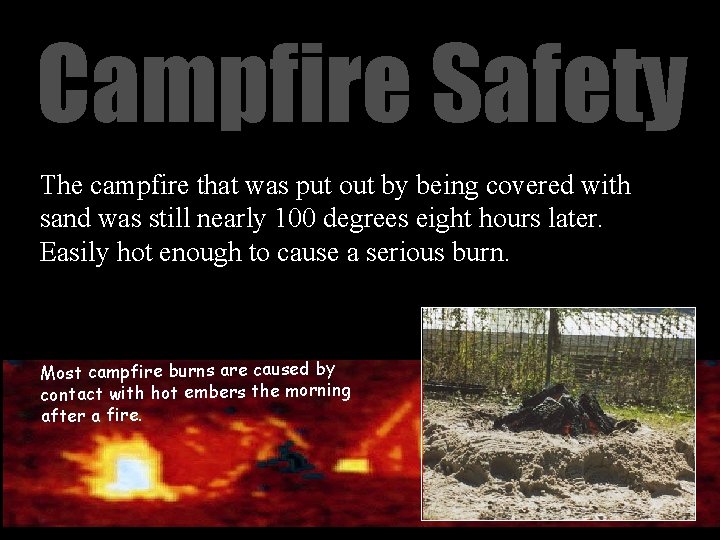 Campfire Safety

The campfire that was put out by being covered with sand was still nearly 100 degrees eight hours later. Easily hot enough to cause a serious burn.

Most campfire burns are caused by contact with hot embers the morning after a fire.